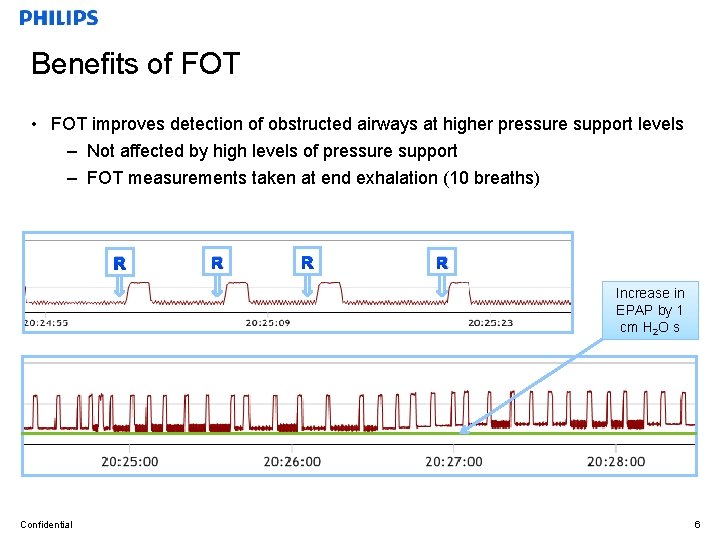 PHILIPS

Benefits of FOT

• FOT improves detection of obstructed airways at higher pressure support levels
– Not affected by high levels of pressure support
– FOT measurements taken at end exhalation (10 breaths)

R R R R

20:24:55 20:25:09 20:25:23

Increase in EPAP by 1 cm $H_2O$ s

20:25:00 20:26:00 20:27:00 20:28:00

Confidential 6